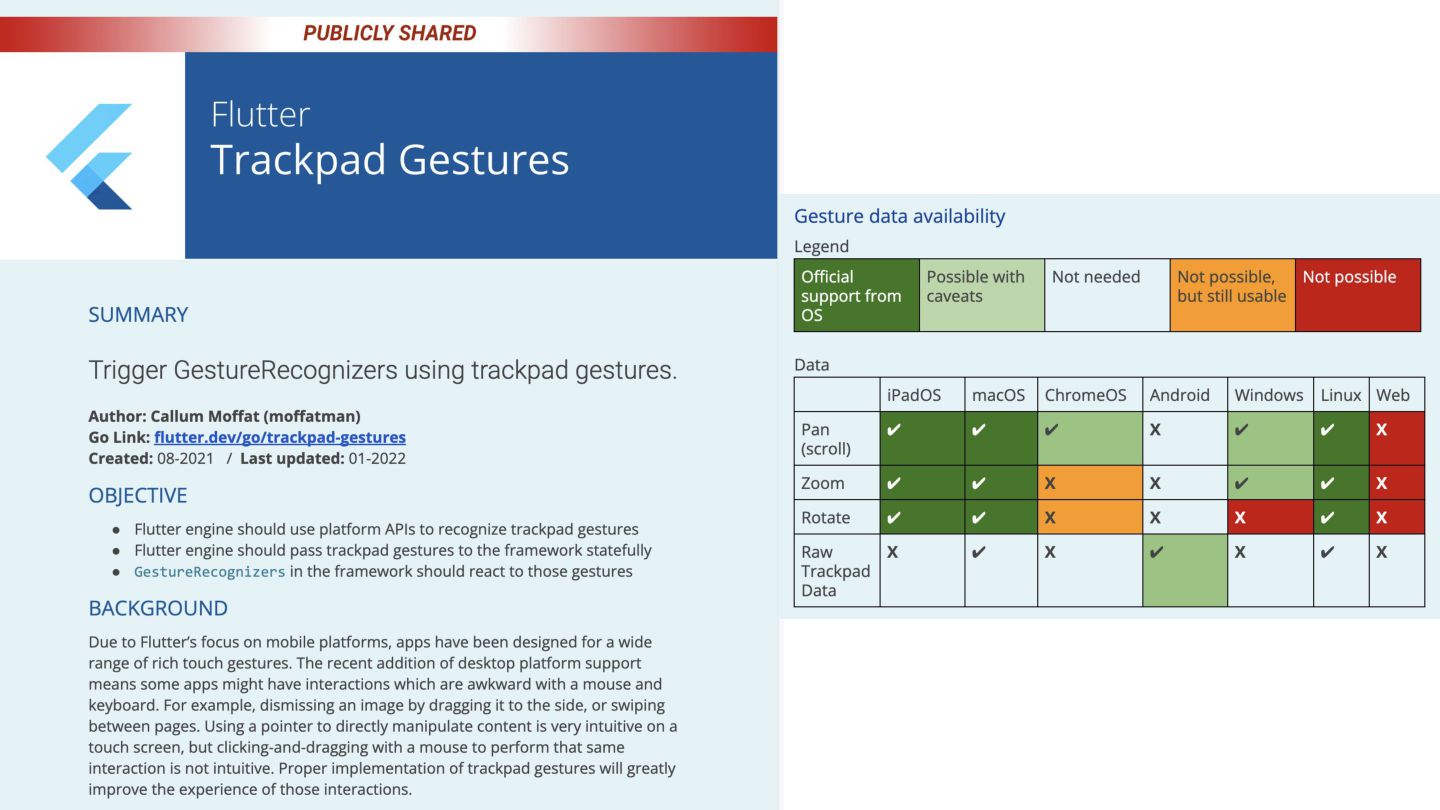 PUBLICLY SHARED

Flutter
Trackpad Gestures

SUMMARY

Trigger GestureRecognizers using trackpad gestures.

Author: Callum Moffat (moffatman)
Go Link: flutter.dev/go/trackpad-gestures
Created: 08-2021 / Last updated: 01-2022

OBJECTIVE

- Flutter engine should use platform APIs to recognize trackpad gestures
- Flutter engine should pass trackpad gestures to the framework statefully
- GestureRecognizers in the framework should react to those gestures

BACKGROUND

Due to Flutter's focus on mobile platforms, apps have been designed for a wide range of rich touch gestures. The recent addition of desktop platform support means some apps might have interactions which are awkward with a mouse and keyboard. For example, dismissing an image by dragging it to the side, or swiping between pages. Using a pointer to directly manipulate content is very intuitive on a touch screen, but clicking-and-dragging with a mouse to perform that same interaction is not intuitive. Proper implementation of trackpad gestures will greatly improve the experience of those interactions.

Gesture data availability

Legend

| Official support from OS | Possible with caveats | Not needed | Not possible, but still usable | Not possible |
|---|---|---|---|---|

Data

| | iPadOS | macOS | ChromeOS | Android | Windows | Linux | Web |
|---|---|---|---|---|---|---|---|
| Pan (scroll) | ✔ | ✔ | ✔ | X | ✔ | ✔ | X |
| Zoom | ✔ | ✔ | X | X | ✔ | ✔ | X |
| Rotate | ✔ | ✔ | X | X | X | ✔ | X |
| Raw Trackpad Data | X | ✔ | X | ✔ | X | ✔ | X |